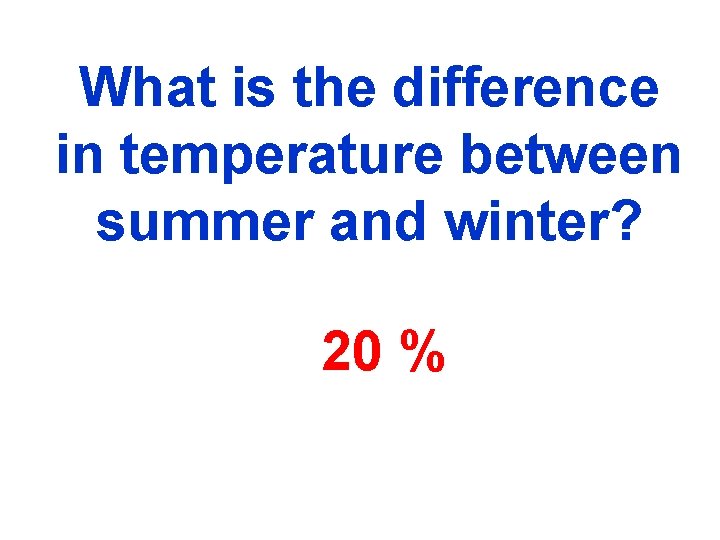 What is the difference in temperature between summer and winter?

20 %